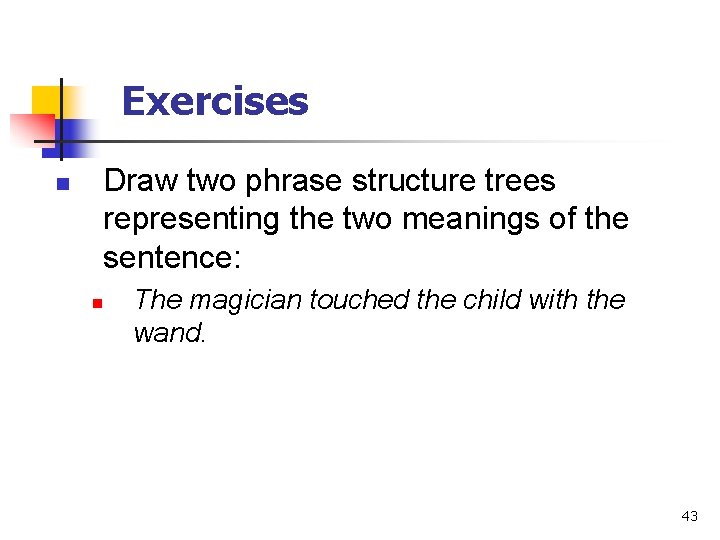 Exercises

Draw two phrase structure trees representing the two meanings of the sentence:

The magician touched the child with the wand.

43